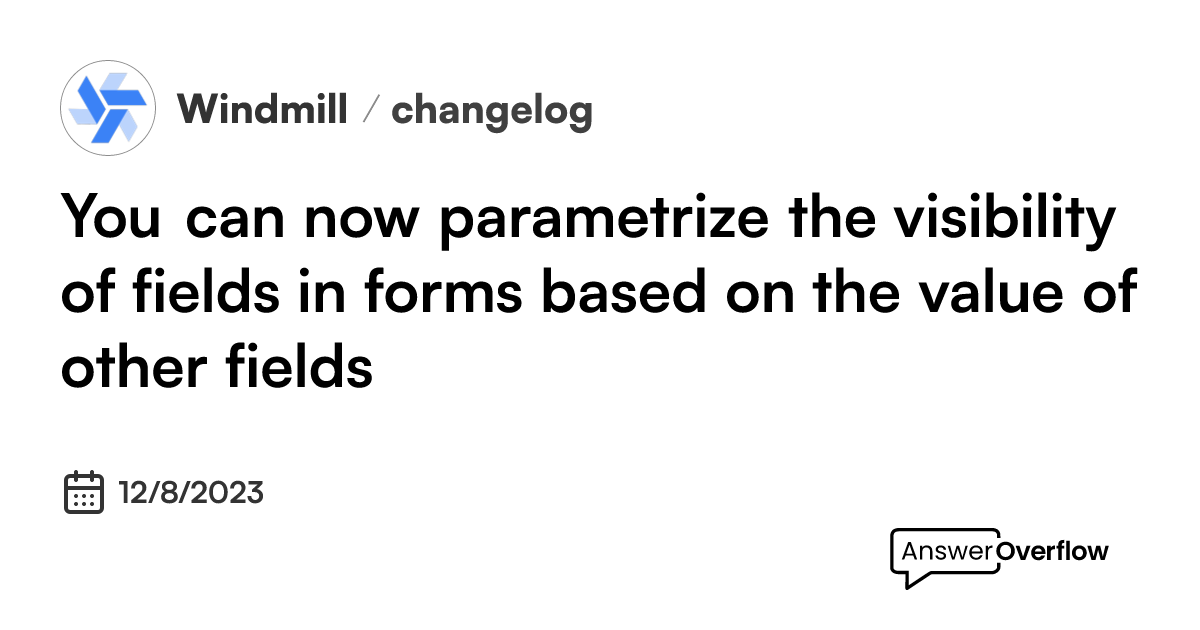 Windmill / changelog

You can now parametrize the visibility of fields in forms based on the value of other fields

12/8/2023

AnswerOverflow